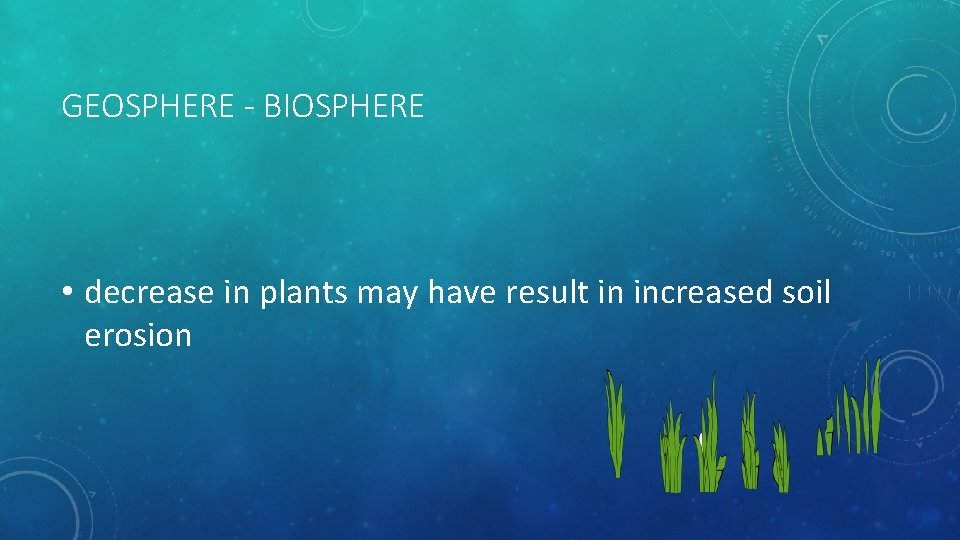 GEOSPHERE - BIOSPHERE

• decrease in plants may have result in increased soil erosion